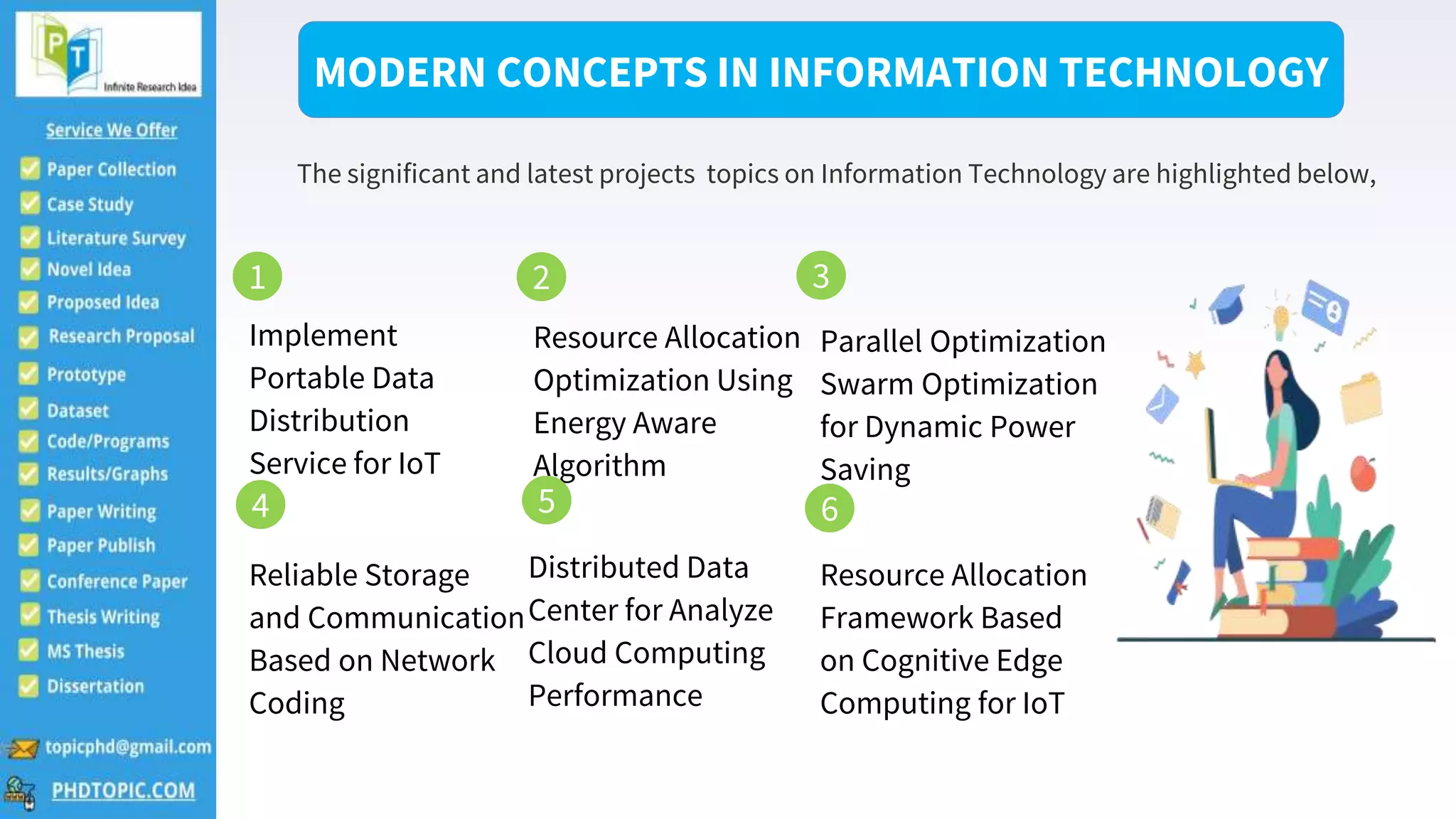 PT
Infinite Research Idea

Service We Offer

Paper Collection
Case Study
Literature Survey
Novel Idea
Proposed Idea
Research Proposal
Prototype
Dataset
Code/Programs
Results/Graphs
Paper Writing
Paper Publish
Conference Paper
Thesis Writing
MS Thesis
Dissertation

topicphd@gmail.com
PHDTOPIC.COM

MODERN CONCEPTS IN INFORMATION TECHNOLOGY

The significant and latest projects topics on Information Technology are highlighted below,

1
Implement Portable Data Distribution Service for IoT

2
Resource Allocation Optimization Using Energy Aware Algorithm

3
Parallel Optimization Swarm Optimization for Dynamic Power Saving

4
Reliable Storage and Communication Based on Network Coding

5
Distributed Data Center for Analyze Cloud Computing Performance

6
Resource Allocation Framework Based on Cognitive Edge Computing for IoT